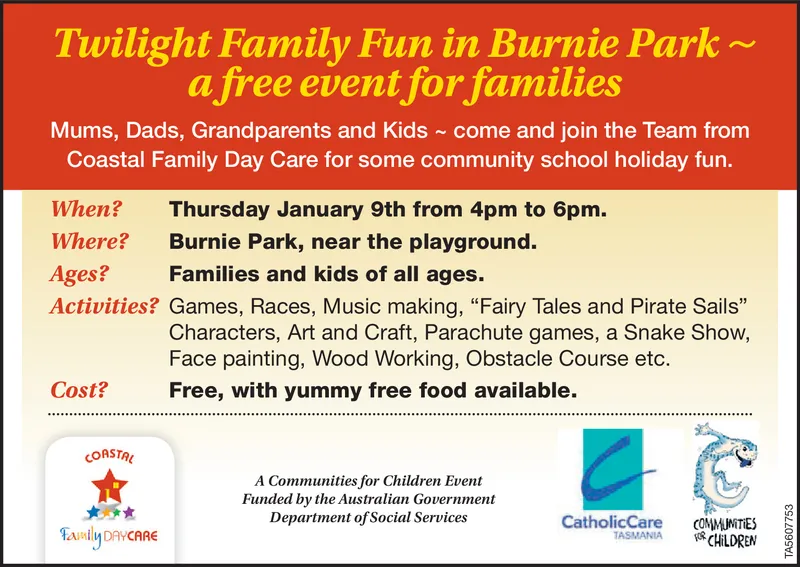 Twilight Family Fun in Burnie Park ~ a free event for families

Mums, Dads, Grandparents and Kids ~ come and join the Team from Coastal Family Day Care for some community school holiday fun.

When? Thursday January 9th from 4pm to 6pm.

Where? Burnie Park, near the playground.

Ages? Families and kids of all ages.

Activities? Games, Races, Music making, "Fairy Tales and Pirate Sails" Characters, Art and Craft, Parachute games, a Snake Show, Face painting, Wood Working, Obstacle Course etc.

Cost? Free, with yummy free food available.

COASTAL Family DAYCARE

A Communities for Children Event
Funded by the Australian Government
Department of Social Services

CatholicCare TASMANIA

COMMUNITIES FOR CHILDREN

TA5607753